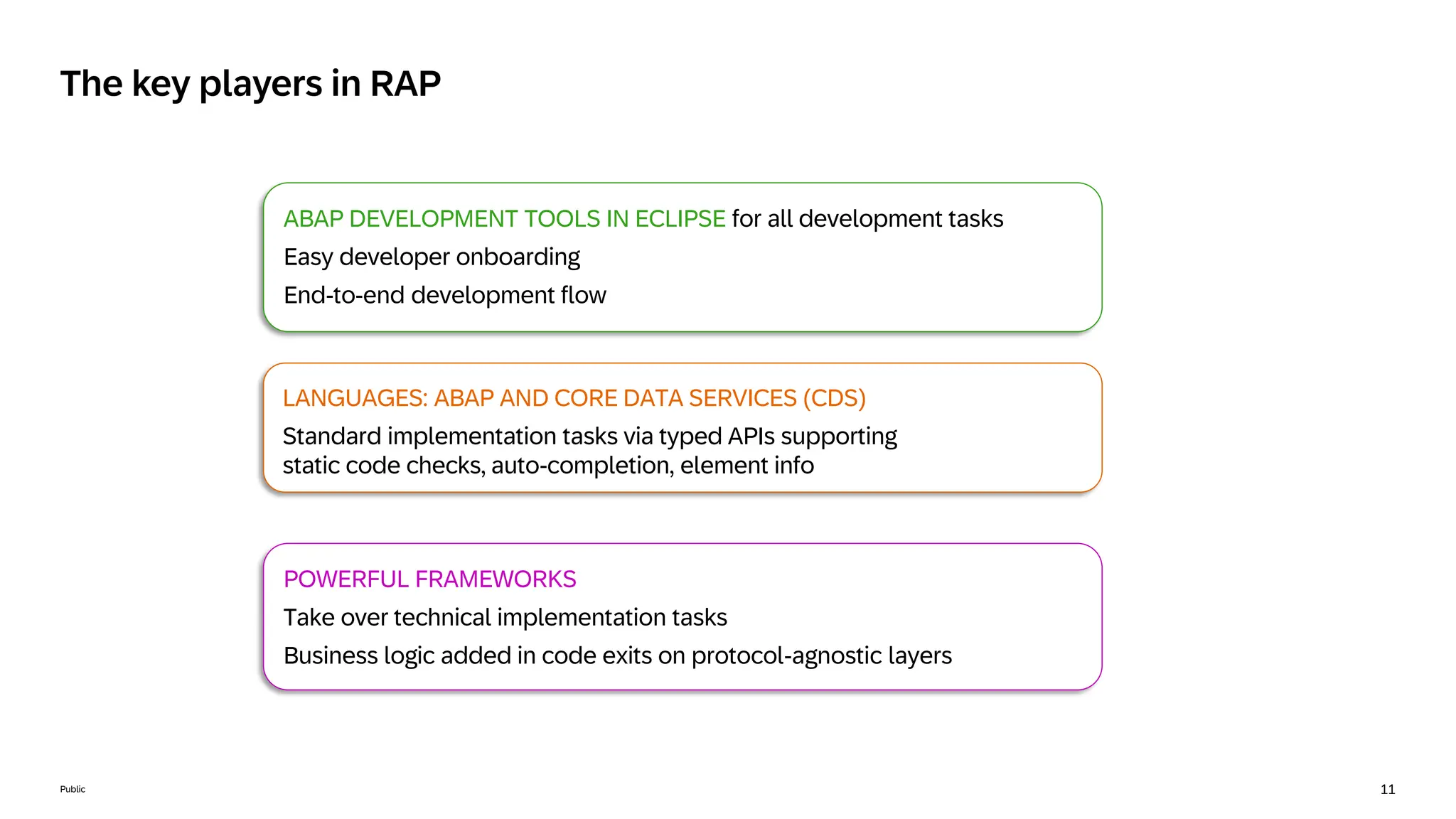 The key players in RAP

ABAP DEVELOPMENT TOOLS IN ECLIPSE for all development tasks

Easy developer onboarding

End-to-end development flow

LANGUAGES: ABAP AND CORE DATA SERVICES (CDS)

Standard implementation tasks via typed APIs supporting static code checks, auto-completion, element info

POWERFUL FRAMEWORKS

Take over technical implementation tasks

Business logic added in code exits on protocol-agnostic layers

Public

11